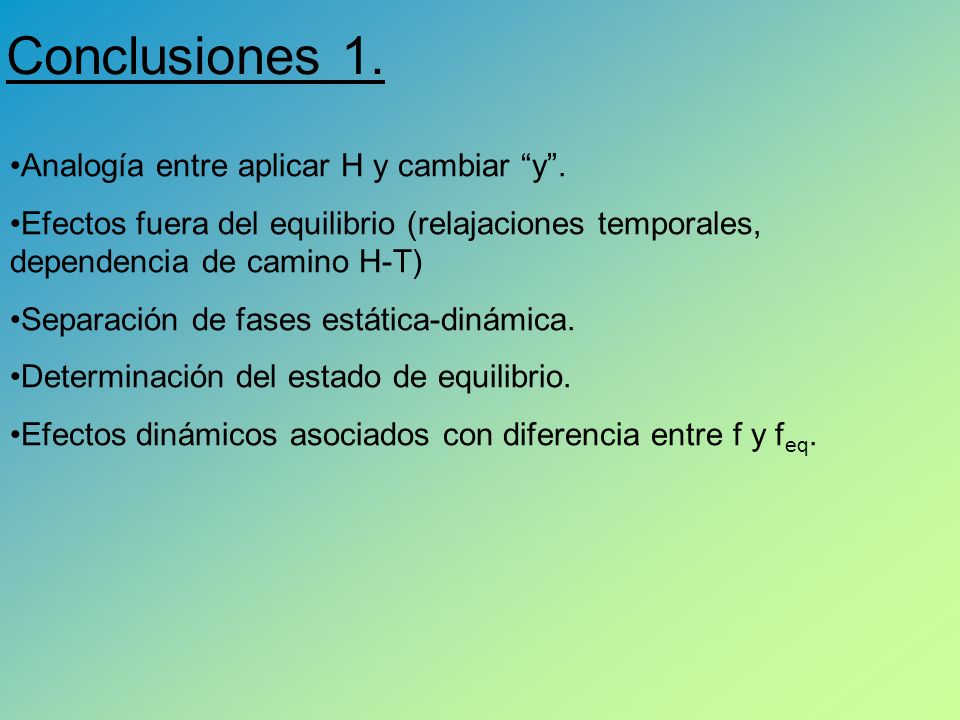 Conclusiones 1.

•Analogía entre aplicar H y cambiar “y”.

•Efectos fuera del equilibrio (relajaciones temporales, dependencia de camino H-T)

•Separación de fases estática-dinámica.

•Determinación del estado de equilibrio.

•Efectos dinámicos asociados con diferencia entre f y $f_{eq}$.